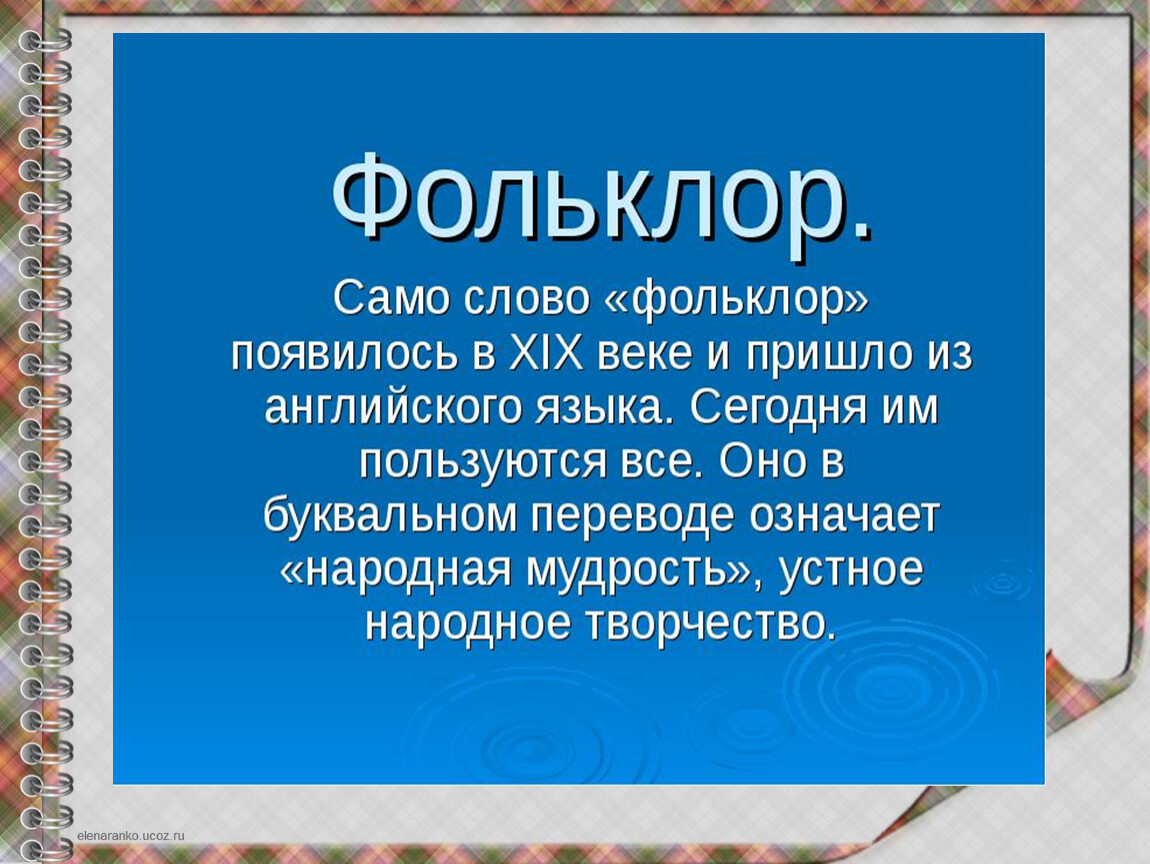 Фольклор.

Само слово «фольклор» появилось в XIX веке и пришло из английского языка. Сегодня им пользуются все. Оно в буквальном переводе означает «народная мудрость», устное народное творчество.

elenaranko.ucoz.ru